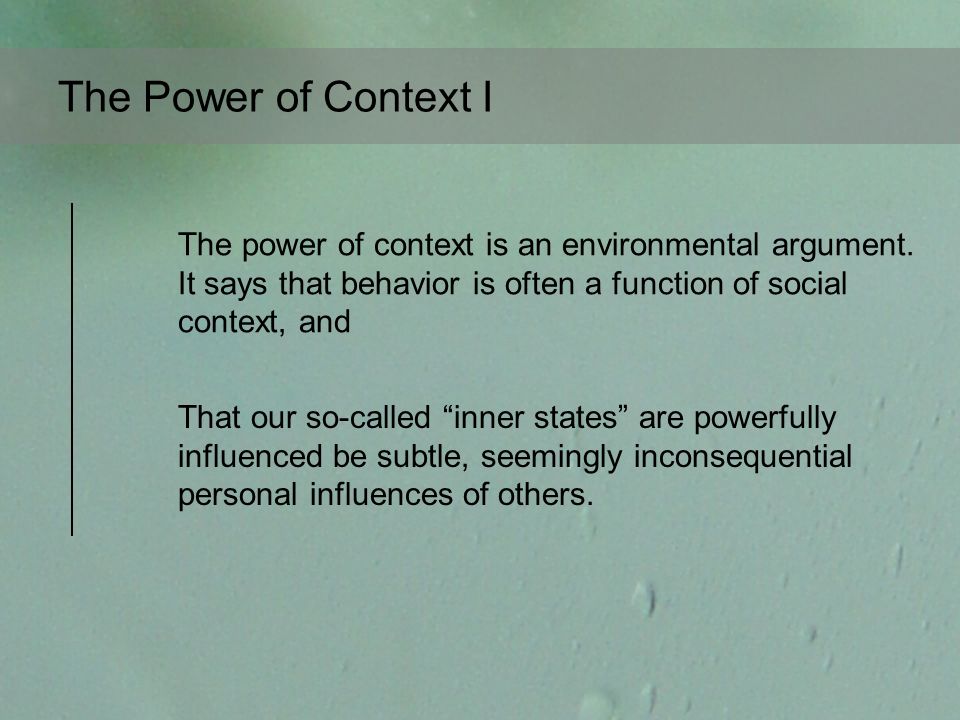 The Power of Context I

The power of context is an environmental argument. It says that behavior is often a function of social context, and

That our so-called “inner states” are powerfully influenced be subtle, seemingly inconsequential personal influences of others.